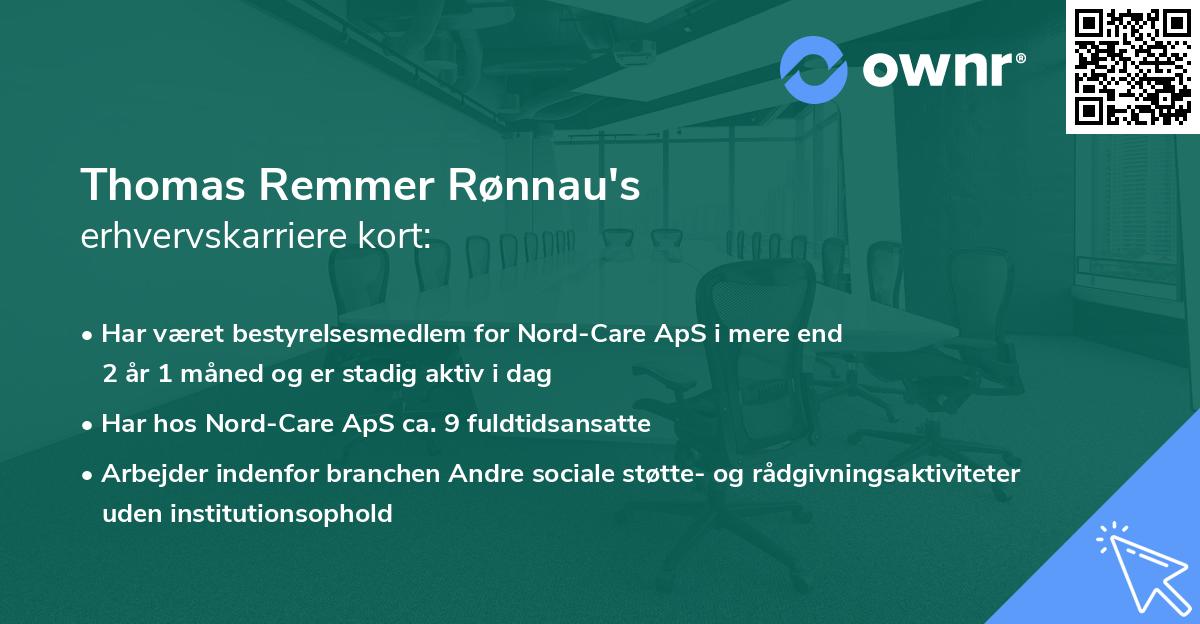 ownr®

Thomas Remmer Rønnau's
erhvervskarriere kort:

• Har været bestyrelsesmedlem for Nord-Care ApS i mere end 2 år 1 måned og er stadig aktiv i dag
• Har hos Nord-Care ApS ca. 9 fuldtidsansatte
• Arbejder indenfor branchen Andre sociale støtte- og rådgivningsaktiviteter uden institutionsophold